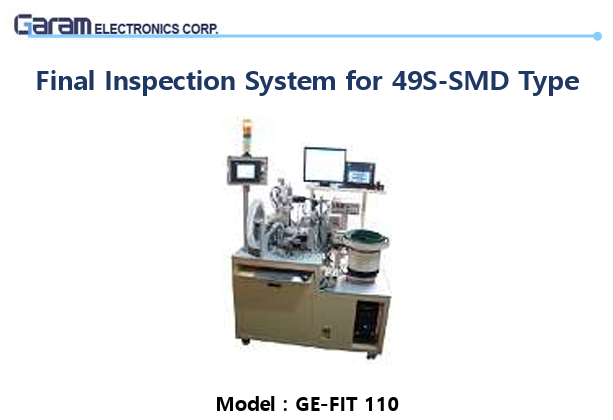 Garam ELECTRONICS CORP.

Final Inspection System for 49S-SMD Type

Model : GE-FIT 110